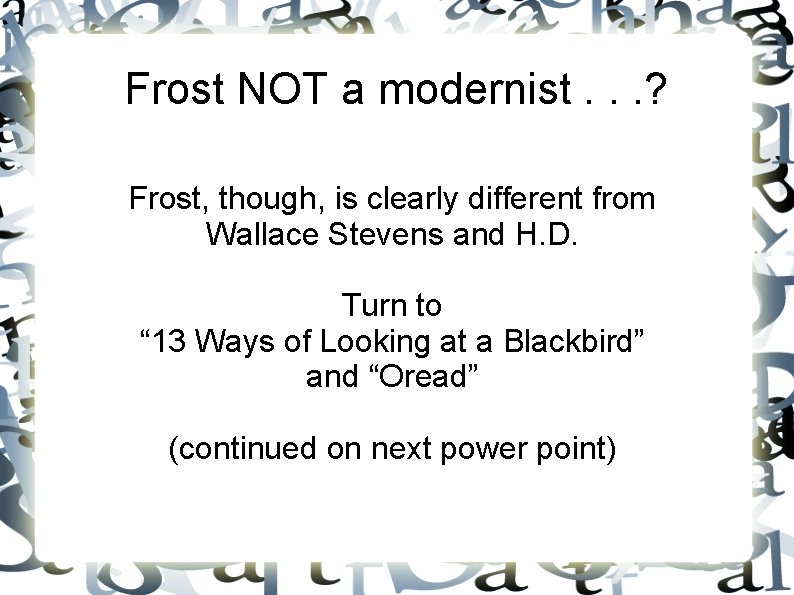 Frost NOT a modernist . . .?

Frost, though, is clearly different from Wallace Stevens and H.D.

Turn to
“13 Ways of Looking at a Blackbird”
and “Oread”

(continued on next power point)